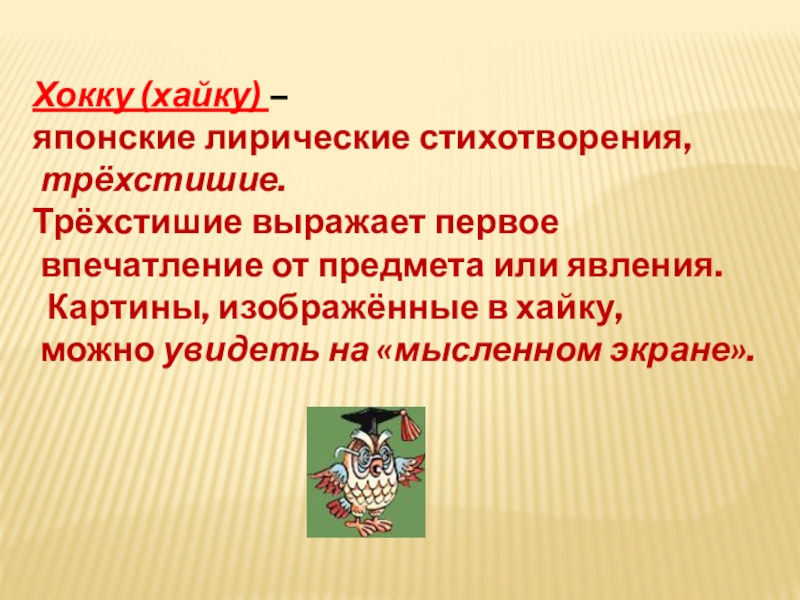 Хокку (хайку) –
японские лирические стихотворения, трёхстишие.
Трёхстишие выражает первое впечатление от предмета или явления.
Картины, изображённые в хайку, можно увидеть на «мысленном экране».